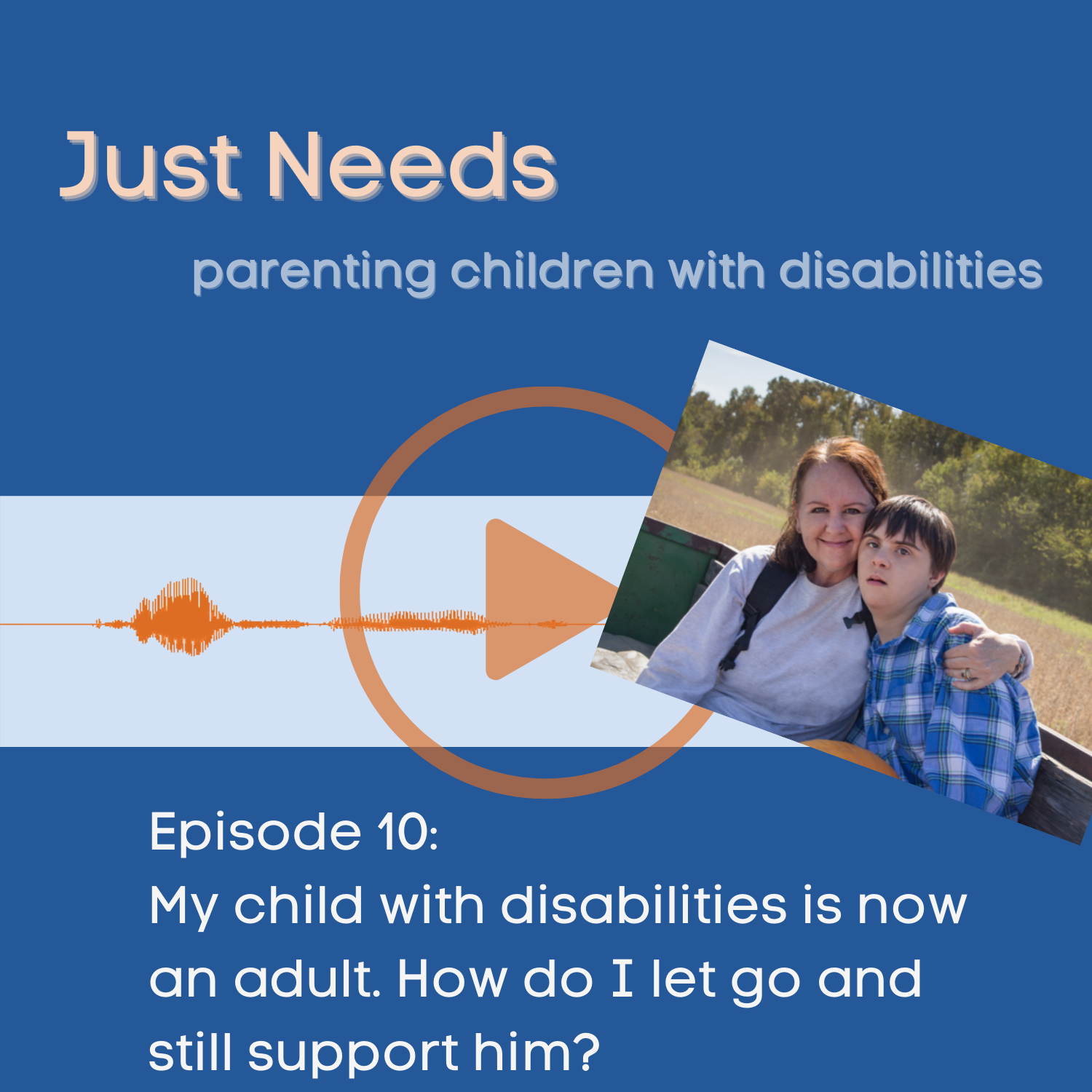 Just Needs

parenting children with disabilities

Episode 10:
My child with disabilities is now an adult. How do I let go and still support him?